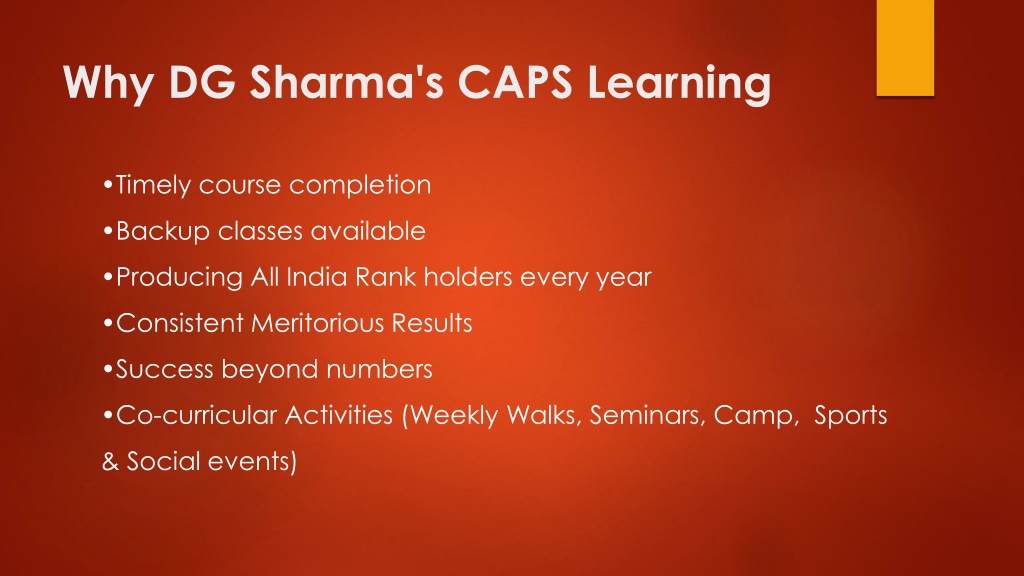 Why DG Sharma's CAPS Learning

•Timely course completion
•Backup classes available
•Producing All India Rank holders every year
•Consistent Meritorious Results
•Success beyond numbers
•Co-curricular Activities (Weekly Walks, Seminars, Camp, Sports & Social events)